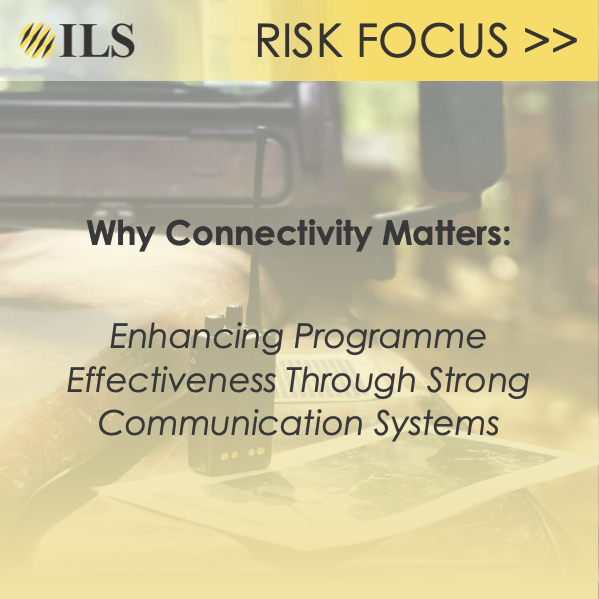 ILS

RISK FOCUS >>

Why Connectivity Matters:

Enhancing Programme Effectiveness Through Strong Communication Systems